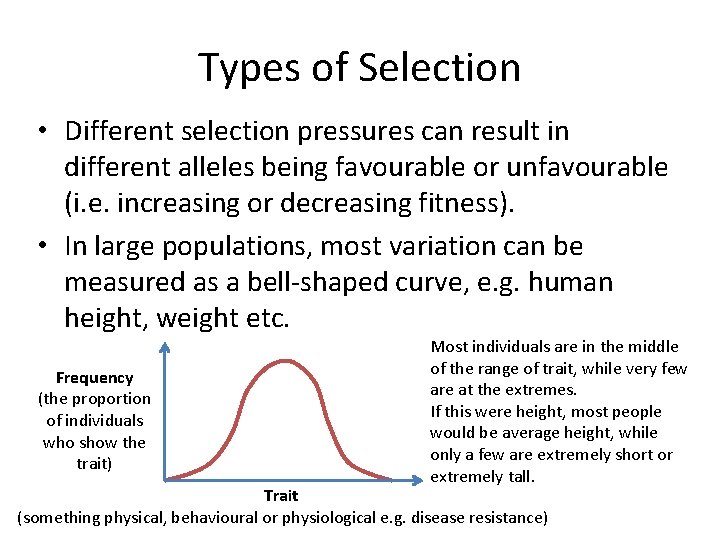 Types of Selection

• Different selection pressures can result in different alleles being favourable or unfavourable (i.e. increasing or decreasing fitness).

• In large populations, most variation can be measured as a bell-shaped curve, e.g. human height, weight etc.

Frequency
(the proportion of individuals who show the trait)

Trait
(something physical, behavioural or physiological e.g. disease resistance)

Most individuals are in the middle of the range of trait, while very few are at the extremes.
If this were height, most people would be average height, while only a few are extremely short or extremely tall.